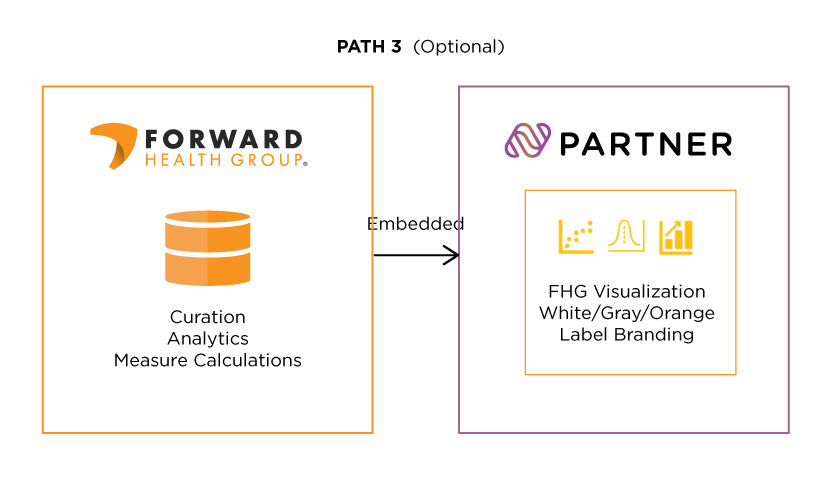 PATH 3 (Optional)

FORWARD
HEALTH GROUP®

Curation
Analytics
Measure Calculations

Embedded

PARTNER

FHG Visualization
White/Gray/Orange
Label Branding